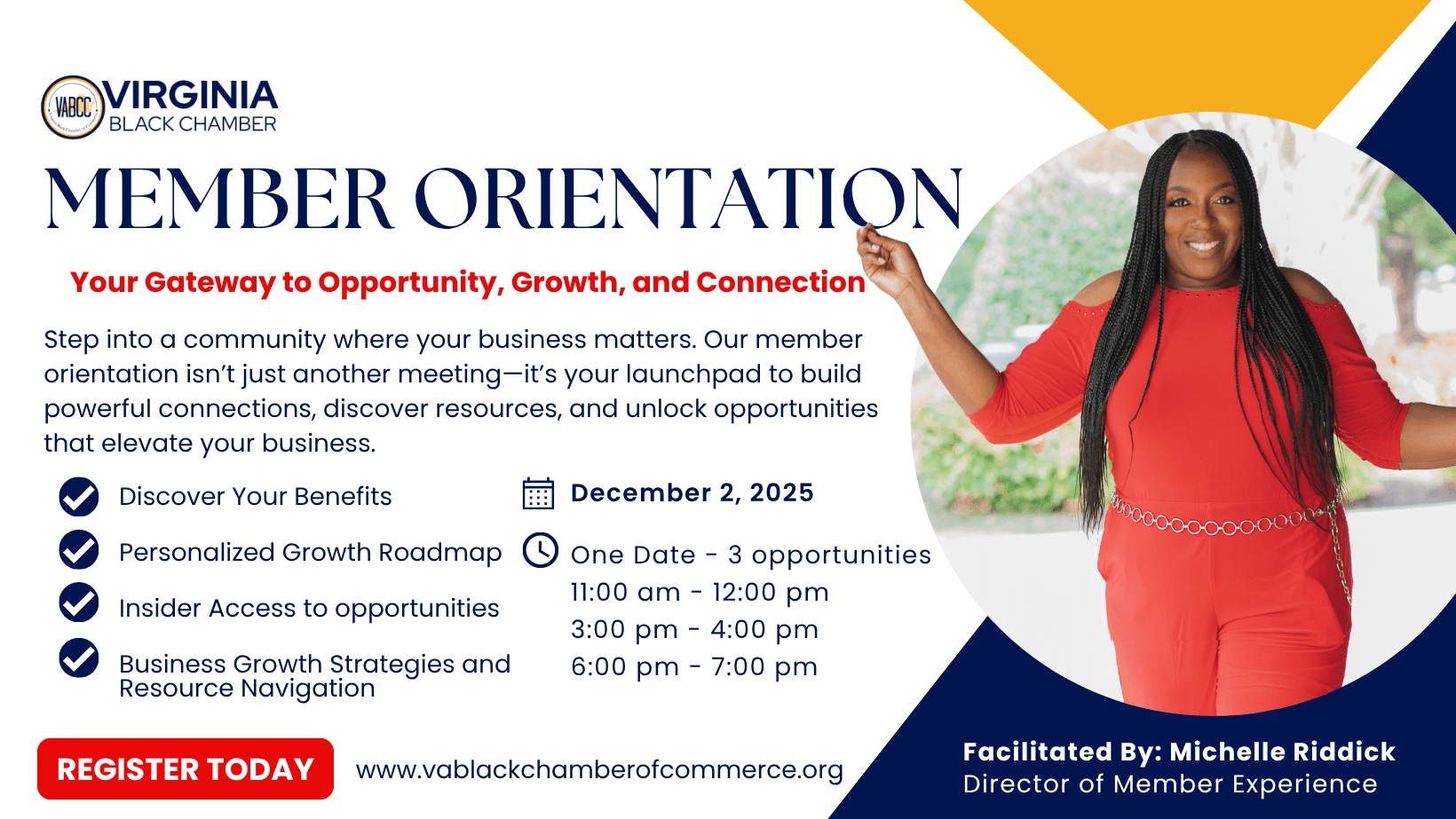 VABCC
VIRGINIA
BLACK CHAMBER

MEMBER ORIENTATION

Your Gateway to Opportunity, Growth, and Connection

Step into a community where your business matters. Our member orientation isn't just another meeting—it's your launchpad to build powerful connections, discover resources, and unlock opportunities that elevate your business.

Discover Your Benefits

Personalized Growth Roadmap

Insider Access to opportunities

Business Growth Strategies and Resource Navigation

December 2, 2025

One Date - 3 opportunities
11:00 am - 12:00 pm
3:00 pm - 4:00 pm
6:00 pm - 7:00 pm

REGISTER TODAY

www.vablackchamberofcommerce.org

Facilitated By: Michelle Riddick
Director of Member Experience